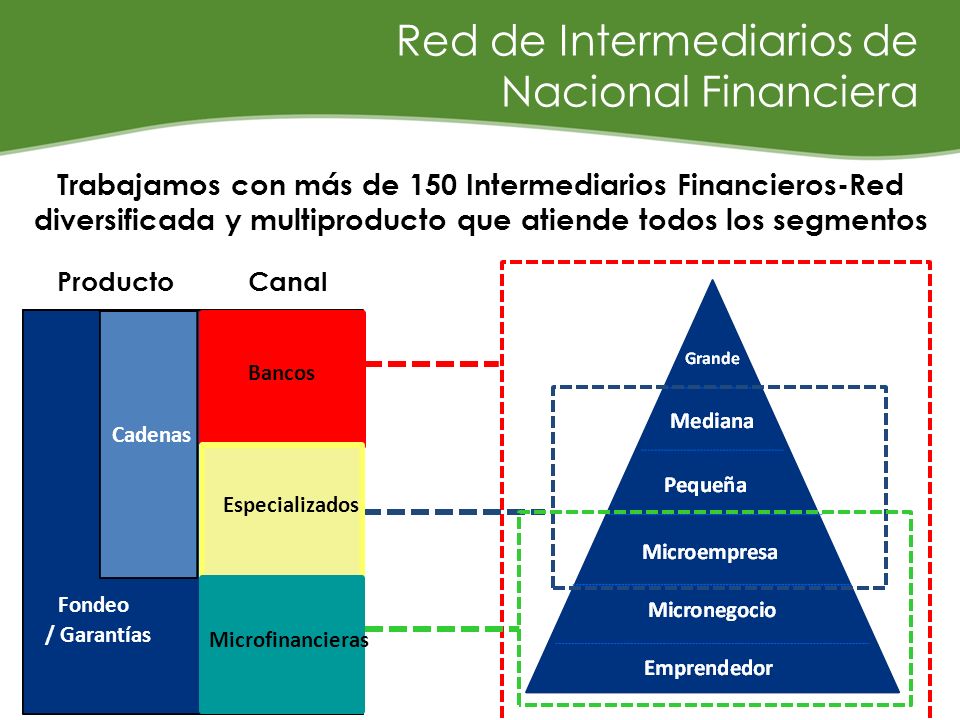 Red de Intermediarios de Nacional Financiera

Trabajamos con más de 150 Intermediarios Financieros-Red diversificada y multiproducto que atiende todos los segmentos

Producto

Canal

Cadenas

Fondeo / Garantías

Bancos

Especializados

Microfinancieras

Grande

Mediana

Pequeña

Microempresa

Micronegocio

Emprendedor